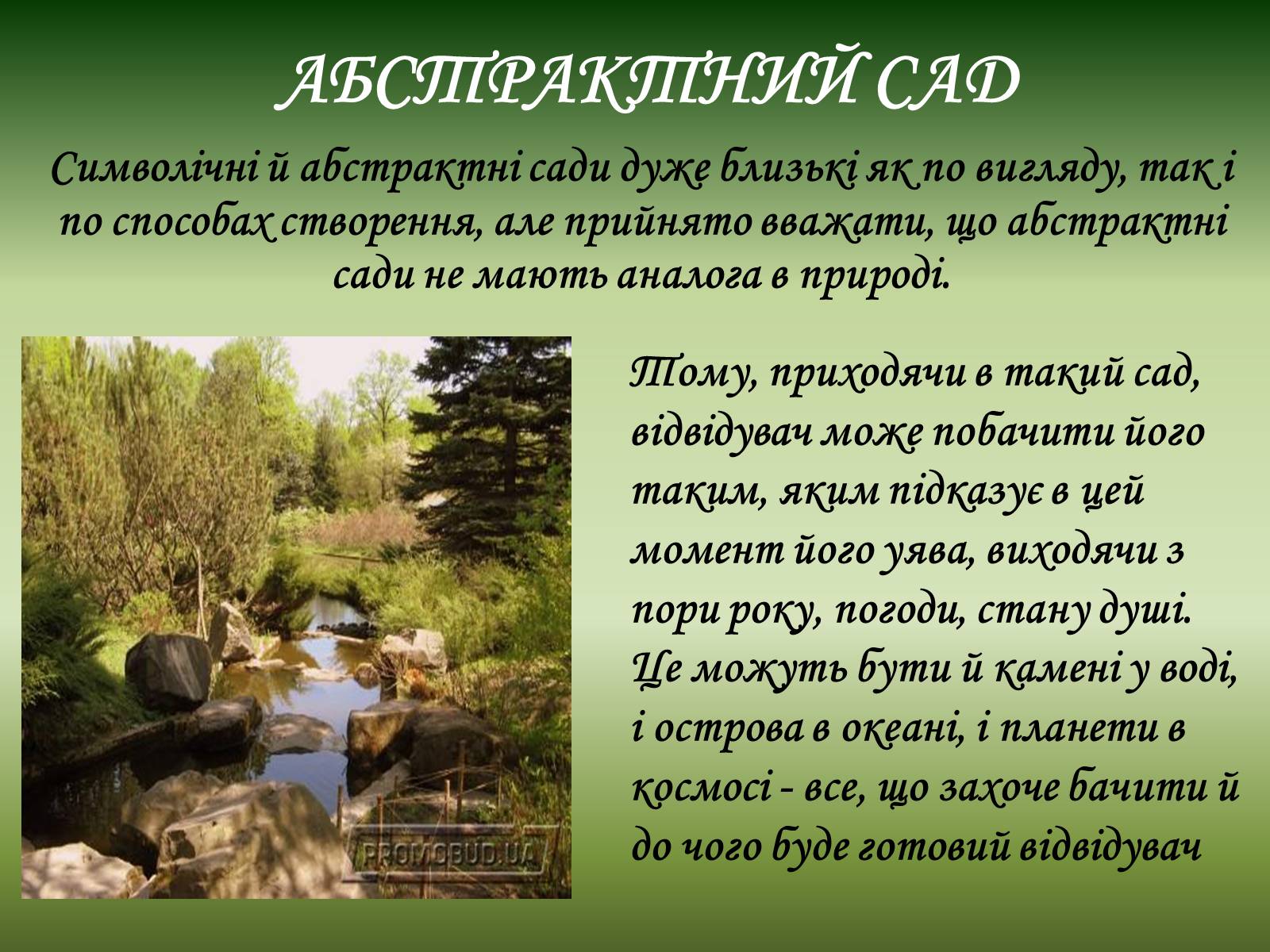 АБСТРАКТНИЙ САД

Символічні й абстрактні сади дуже близькі як по вигляду, так і по способах створення, але прийнято вважати, що абстрактні сади не мають аналога в природі.

PROMOBUD.UA

Тому, приходячи в такий сад, відвідувач може побачити його таким, яким підказує в цей момент його уява, виходячи з пори року, погоди, стану душі. Це можуть бути й камені у воді, і острова в океані, і планети в космосі - все, що захоче бачити й до чого буде готовий відвідувач